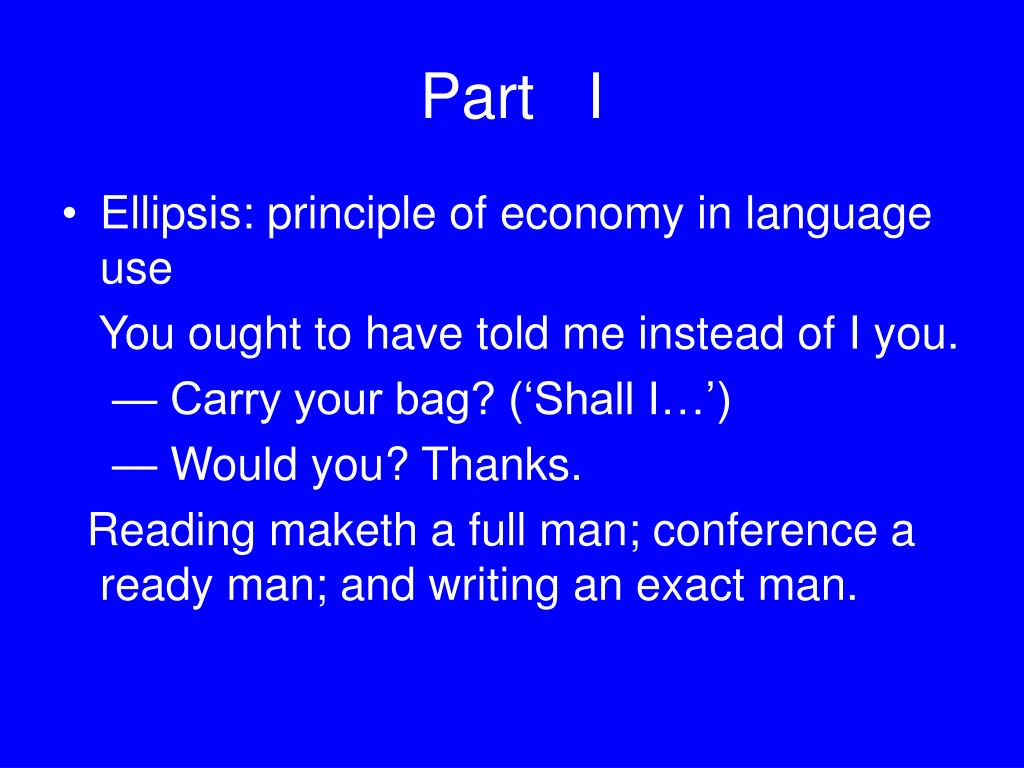 Part I

• Ellipsis: principle of economy in language use

You ought to have told me instead of I you.

— Carry your bag? (‘Shall I…’)

— Would you? Thanks.

Reading maketh a full man; conference a ready man; and writing an exact man.